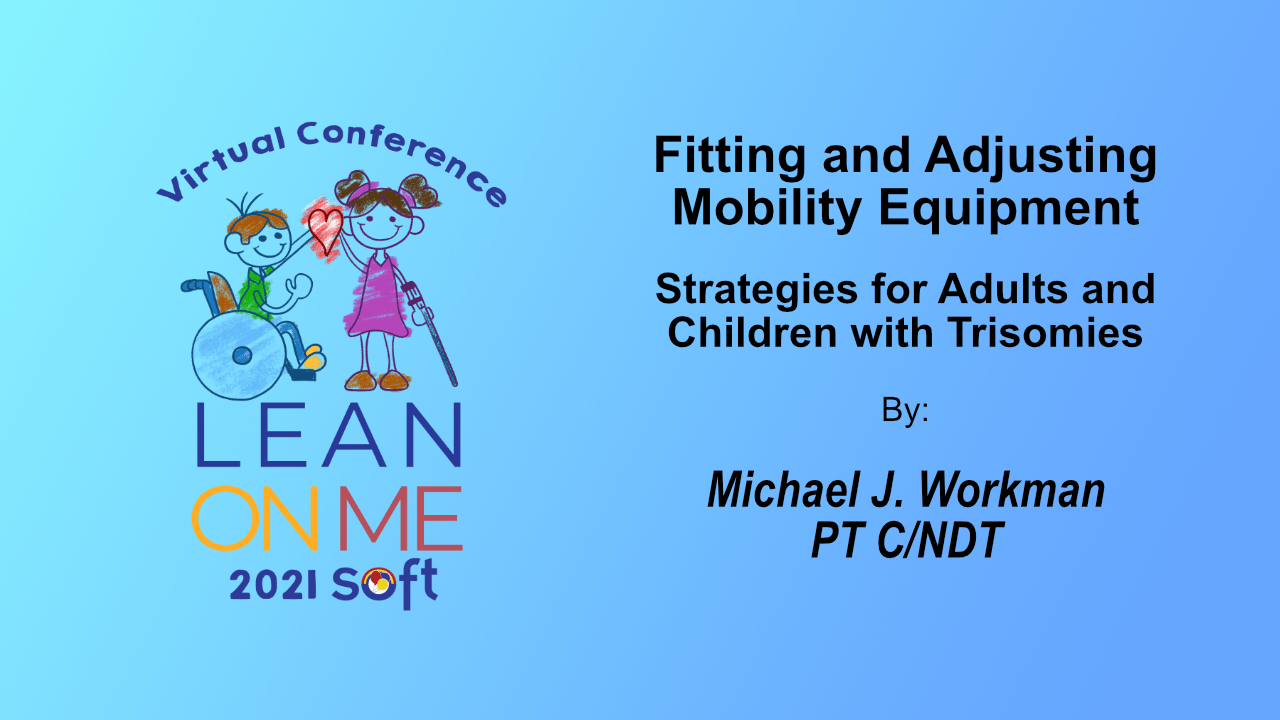 Virtual Conference

LEAN ON ME

2021 SOFT

Fitting and Adjusting Mobility Equipment

Strategies for Adults and Children with Trisomies

By:

Michael J. Workman PT C/NDT